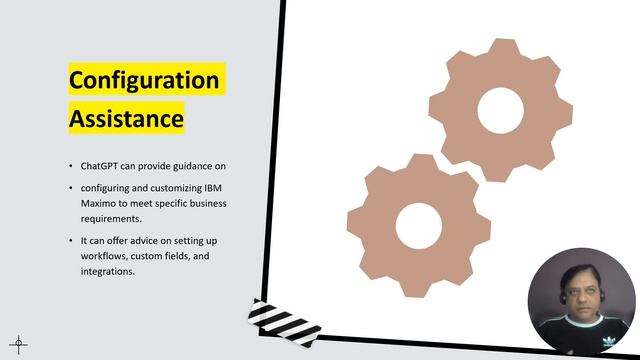 Configuration Assistance

• ChatGPT can provide guidance on

• configuring and customizing IBM Maximo to meet specific business requirements.

• It can offer advice on setting up workflows, custom fields, and integrations.